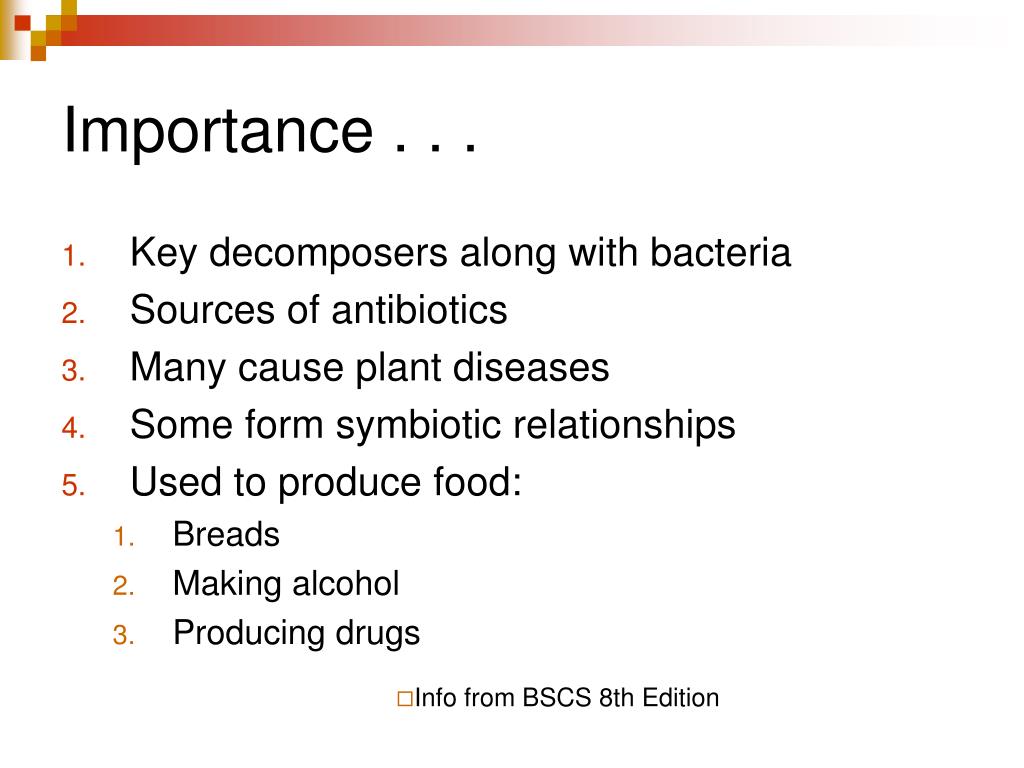 Importance . . .

1. Key decomposers along with bacteria
2. Sources of antibiotics
3. Many cause plant diseases
4. Some form symbiotic relationships
5. Used to produce food:
   1. Breads
   2. Making alcohol
   3. Producing drugs

□Info from BSCS 8th Edition